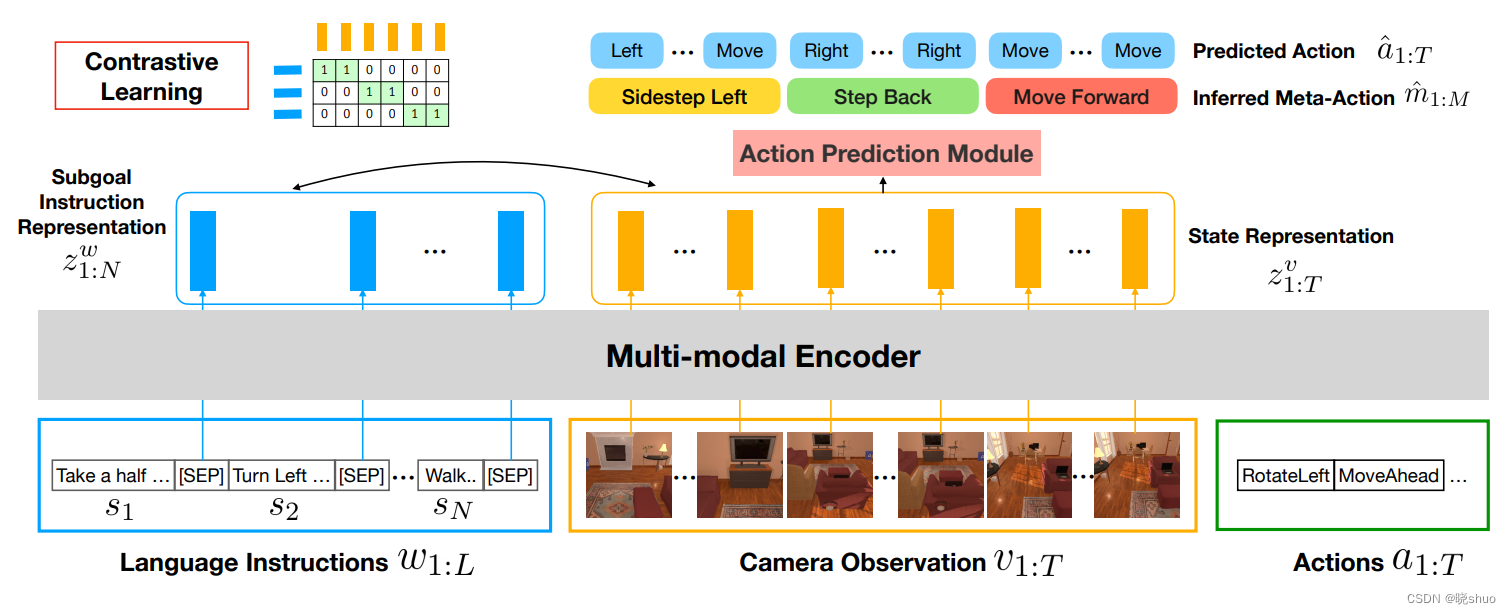 Contrastive Learning

| 1 | 1 | 0 | 0 | 0 | 0 |
|---|---|---|---|---|---|
| 0 | 0 | 1 | 1 | 0 | 0 |
| 0 | 0 | 0 | 0 | 1 | 1 |

Left ... Move Right ... Right Move ... Move Predicted Action $\hat{a}_{1:T}$

Sidestep Left Step Back Move Forward Inferred Meta-Action $\hat{m}_{1:M}$

Action Prediction Module

Subgoal Instruction Representation $z^w_{1:N}$

...

... ... ...

State Representation $z^v_{1:T}$

Multi-modal Encoder

Take a half ... [SEP] Turn Left ... [SEP] ... Walk.. [SEP]
$s_1$ $s_2$ $s_N$

... ... ...

RotateLeft MoveAhead ...

Language Instructions $w_{1:L}$

Camera Observation $v_{1:T}$

Actions $a_{1:T}$

CSDN @晓shuo